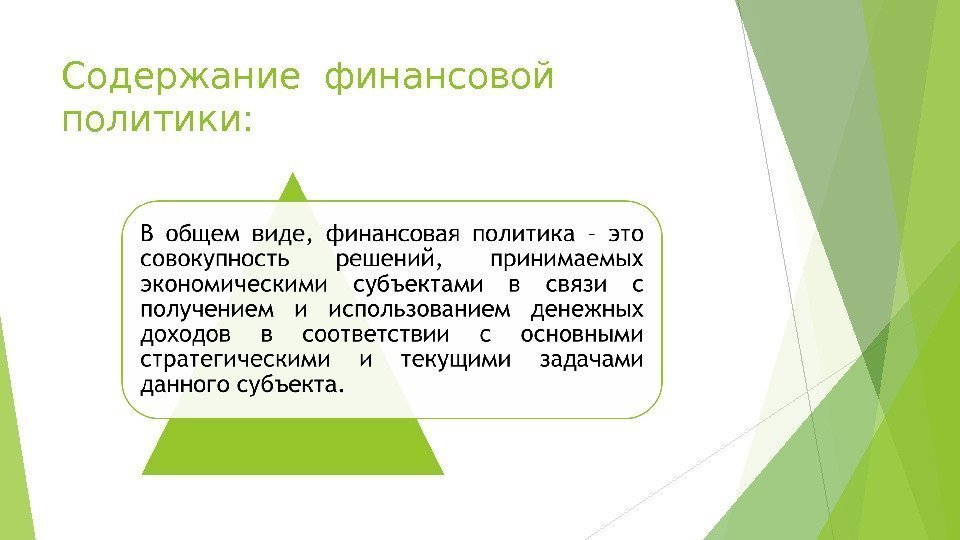 Содержание финансовой политики:

В общем виде, финансовая политика – это совокупность решений, принимаемых экономическими субъектами в связи с получением и использованием денежных доходов в соответствии с основными стратегическими и текущими задачами данного субъекта.